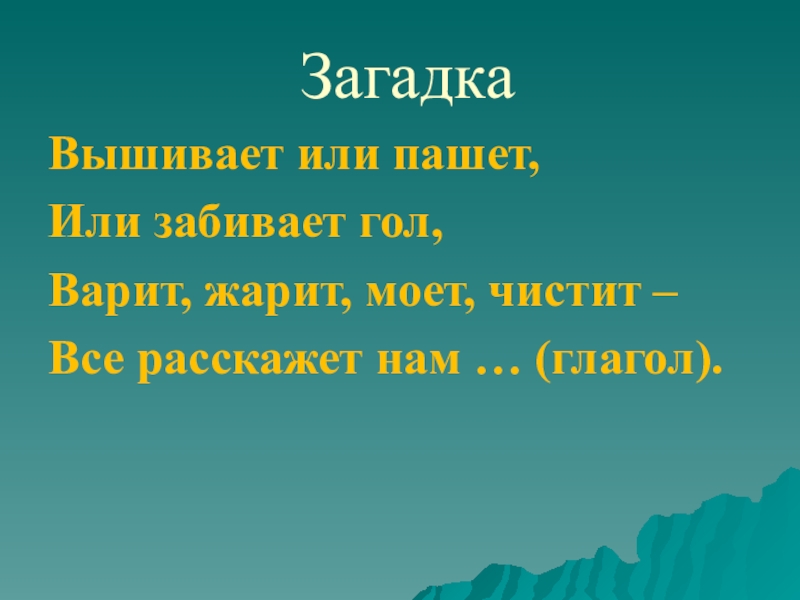 Загадка

Вышивает или пашет,
Или забивает гол,
Варит, жарит, моет, чистит –
Все расскажет нам … (глагол).